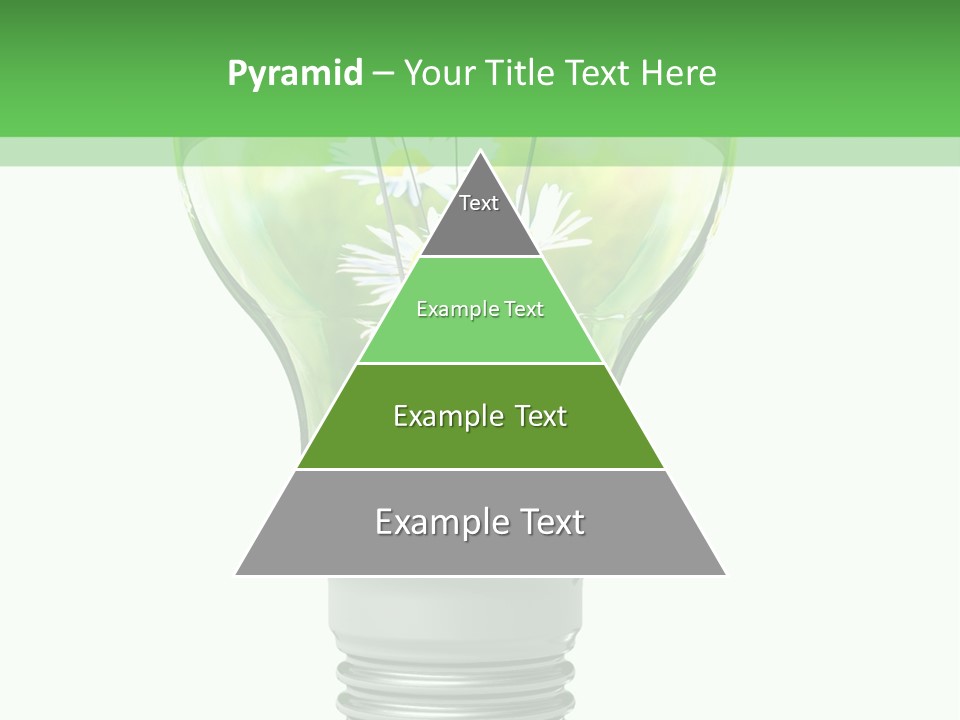 Pyramid – Your Title Text Here

Text

Example Text

Example Text

Example Text